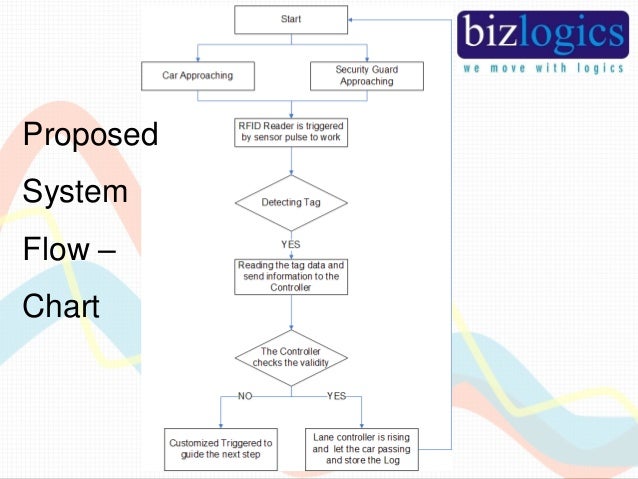 bizlogics
we move with logics

Proposed System Flow – Chart

Start

Car Approaching

Security Guard Approaching

RFID Reader is triggered by sensor pulse to work

Detecting Tag

YES

Reading the tag data and send information to the Controller

The Controller checks the validity

NO

YES

Customized Triggered to guide the next step

Lane controller is rising and let the car passing and store the Log